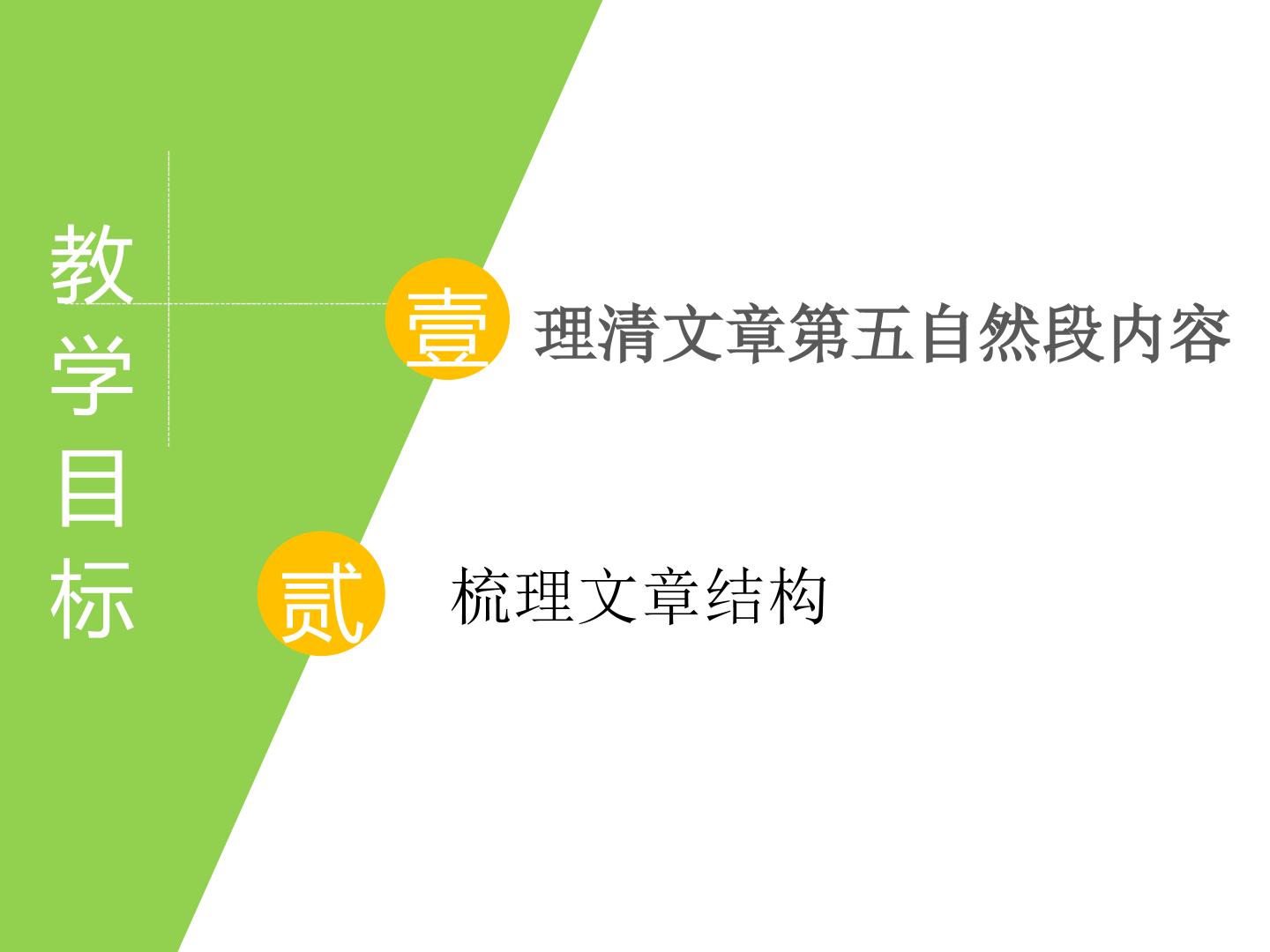 教学目标

壹 理清文章第五自然段内容

贰 梳理文章结构